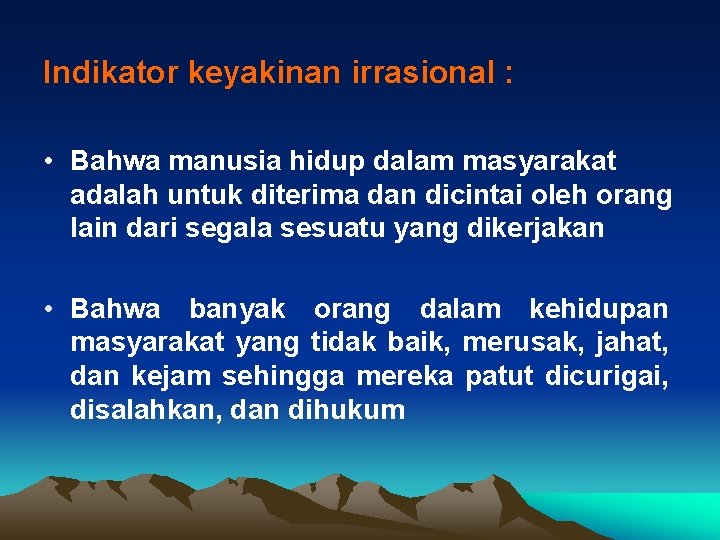 Indikator keyakinan irrasional :

• Bahwa manusia hidup dalam masyarakat adalah untuk diterima dan dicintai oleh orang lain dari segala sesuatu yang dikerjakan

• Bahwa banyak orang dalam kehidupan masyarakat yang tidak baik, merusak, jahat, dan kejam sehingga mereka patut dicurigai, disalahkan, dan dihukum